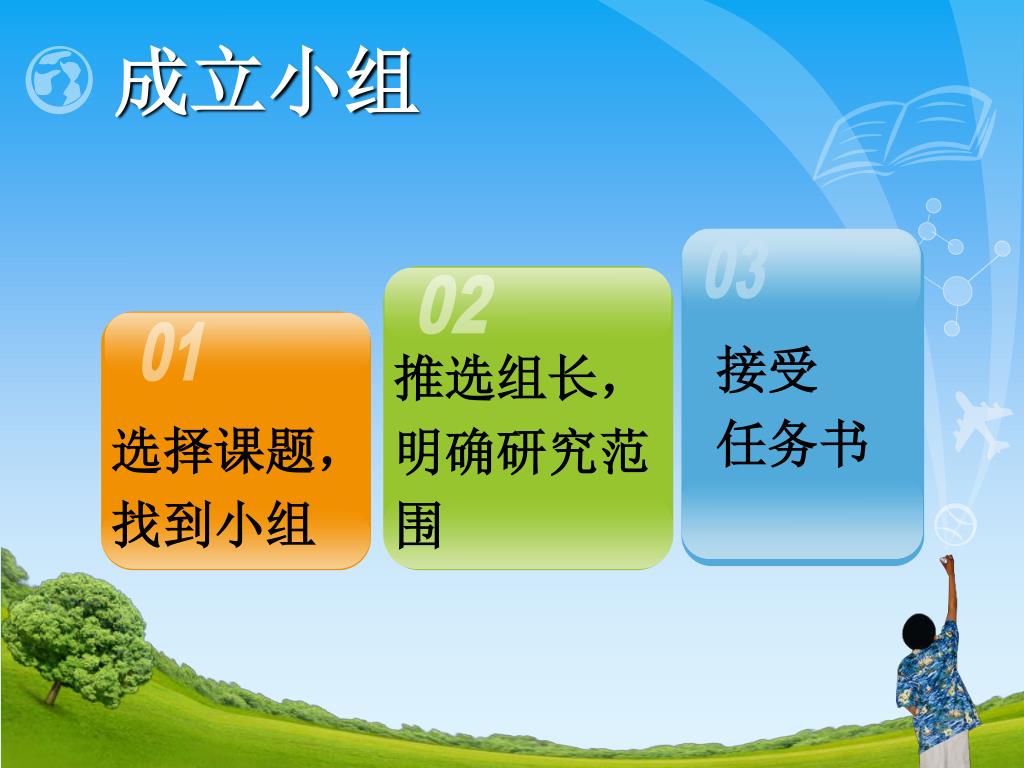 成立小组

01

选择课题，找到小组

02

推选组长，明确研究范围

03

接受任务书